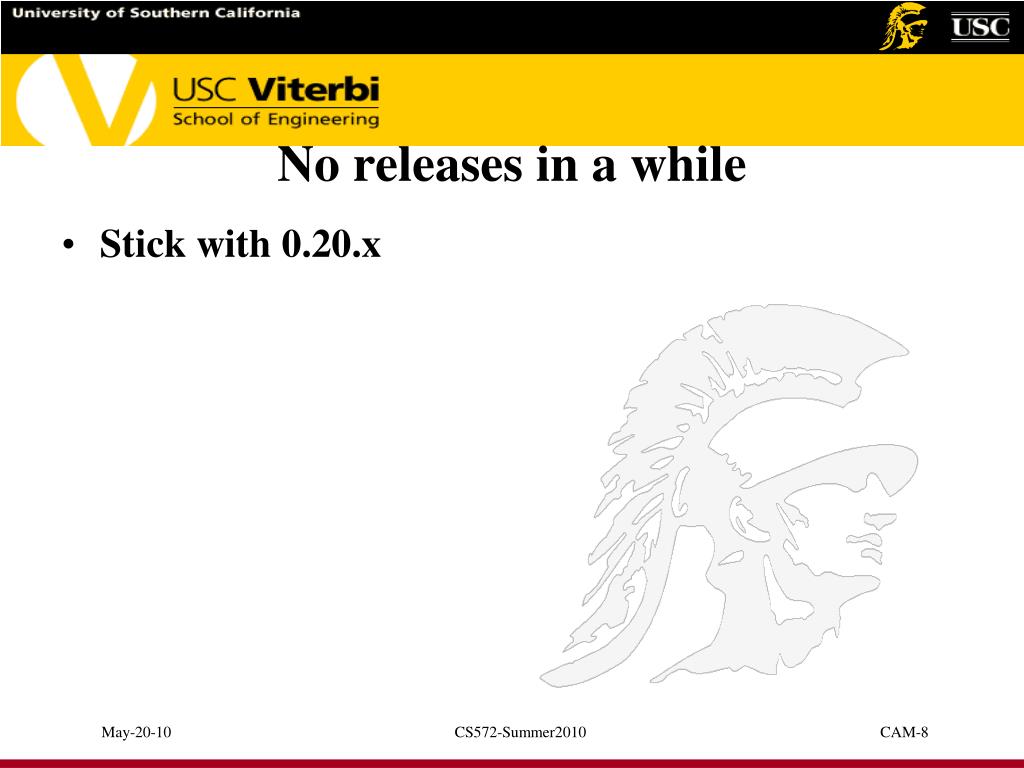 University of Southern California

USC

USC Viterbi
School of Engineering

No releases in a while

• Stick with 0.20.x

May-20-10

CS572-Summer2010

CAM-8